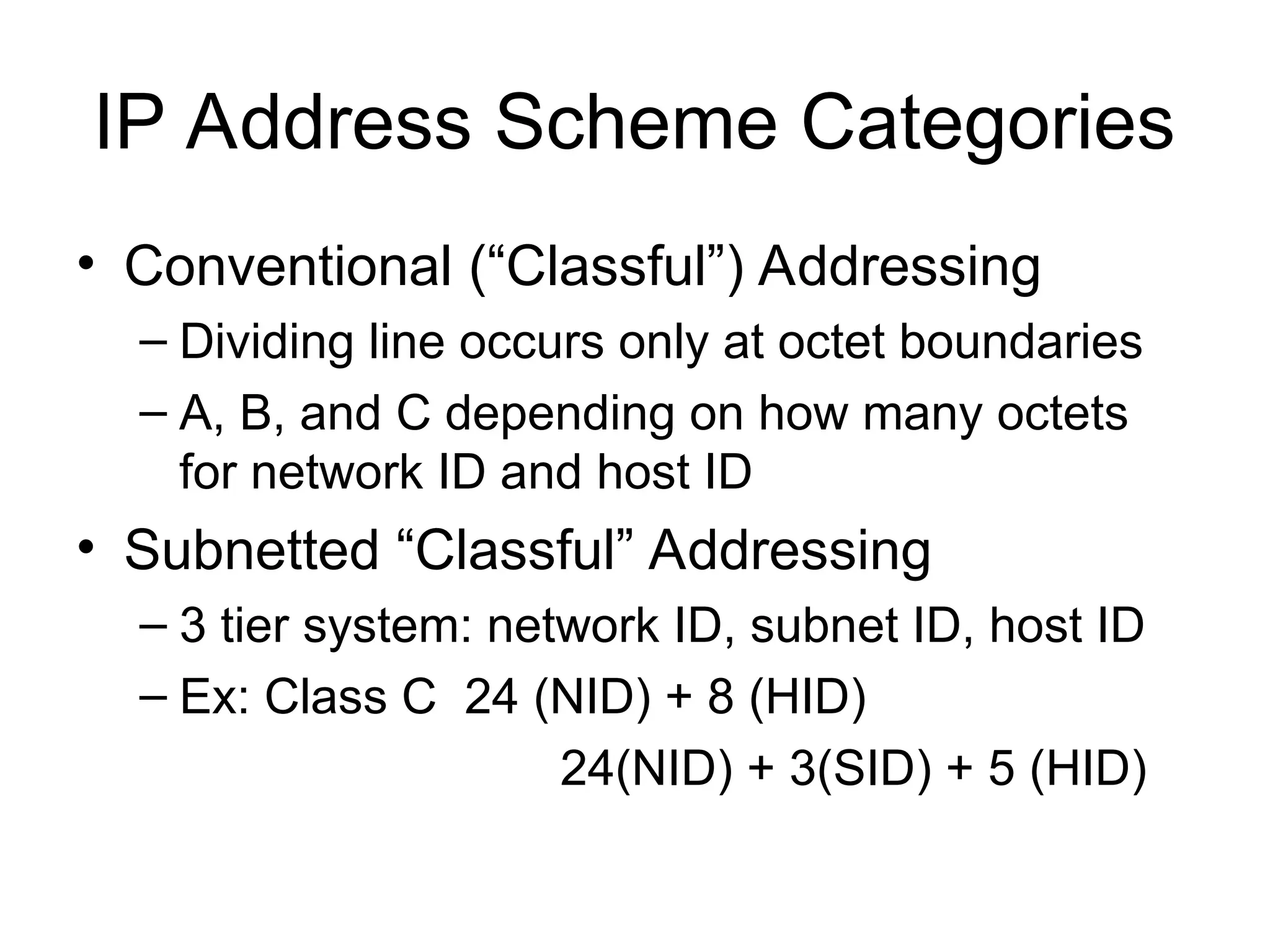 IP Address Scheme Categories

• Conventional (“Classful”) Addressing
– Dividing line occurs only at octet boundaries
– A, B, and C depending on how many octets for network ID and host ID

• Subnetted “Classful” Addressing
– 3 tier system: network ID, subnet ID, host ID
– Ex: Class C 24 (NID) + 8 (HID)
24(NID) + 3(SID) + 5 (HID)